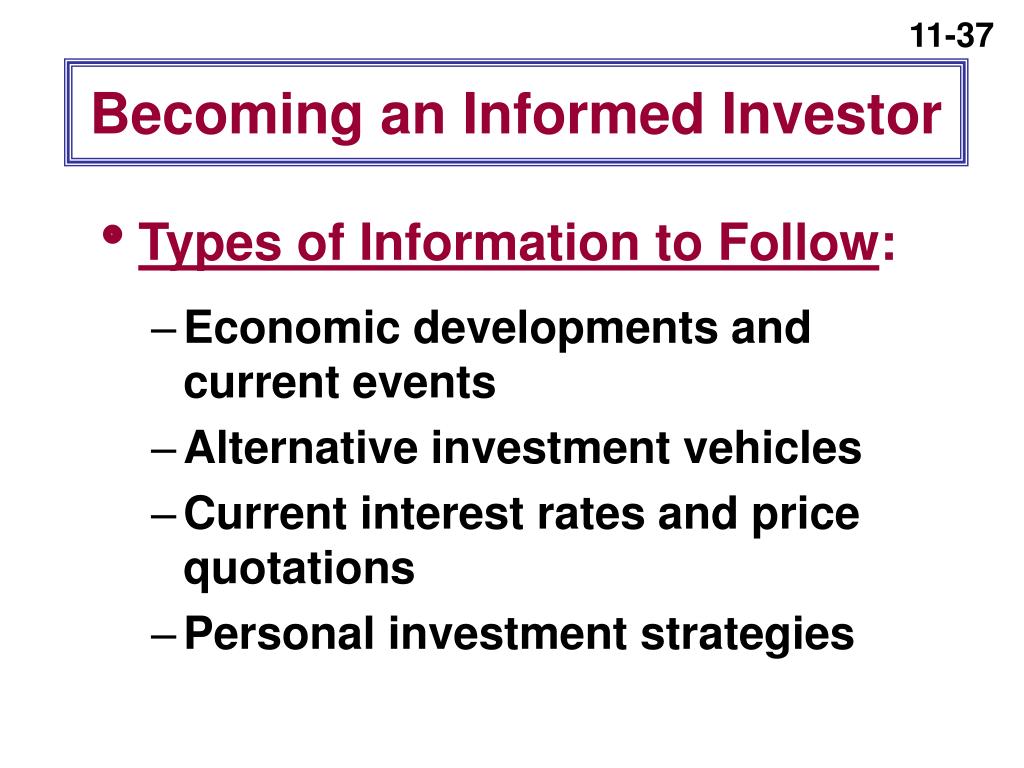 11-37

Becoming an Informed Investor

• Types of Information to Follow:

– Economic developments and current events
– Alternative investment vehicles
– Current interest rates and price quotations
– Personal investment strategies